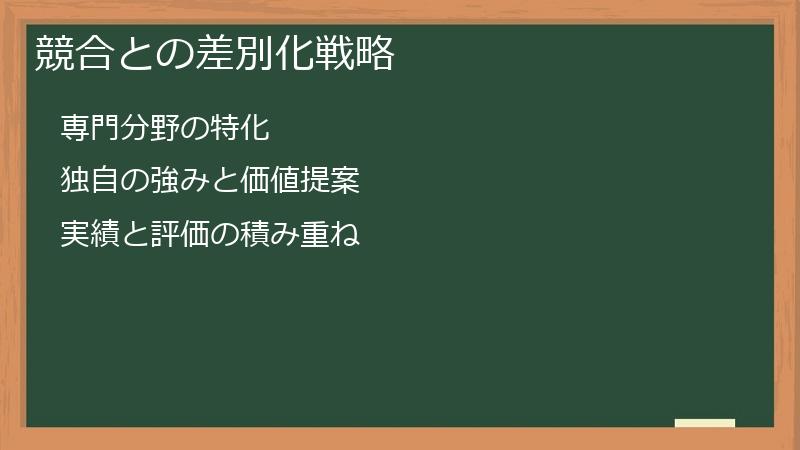 競合との差別化戦略

専門分野の特化

独自の強みと価値提案

実績と評価の積み重ね